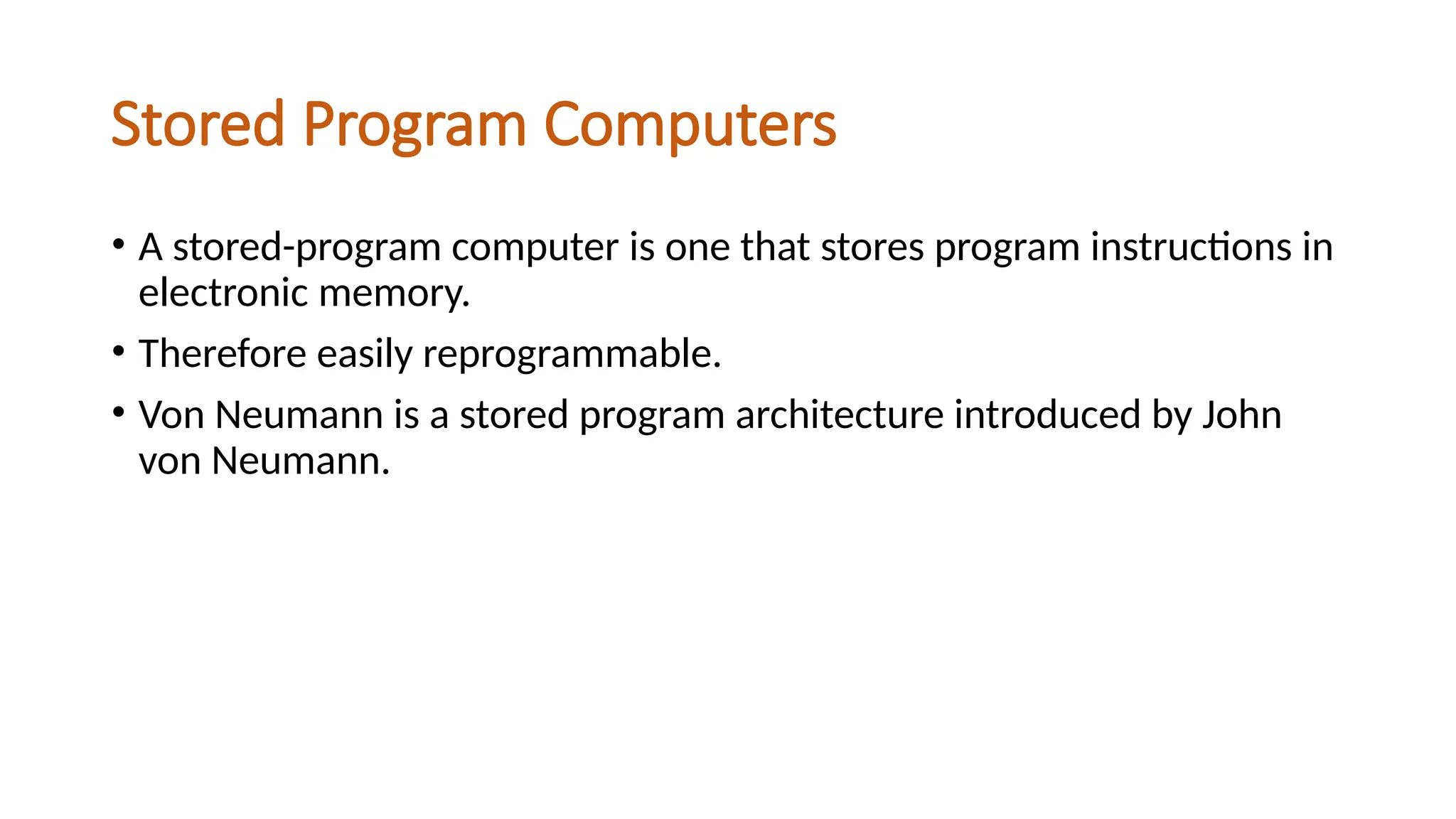 Stored Program Computers

• A stored-program computer is one that stores program instructions in electronic memory.

• Therefore easily reprogrammable.

• Von Neumann is a stored program architecture introduced by John von Neumann.